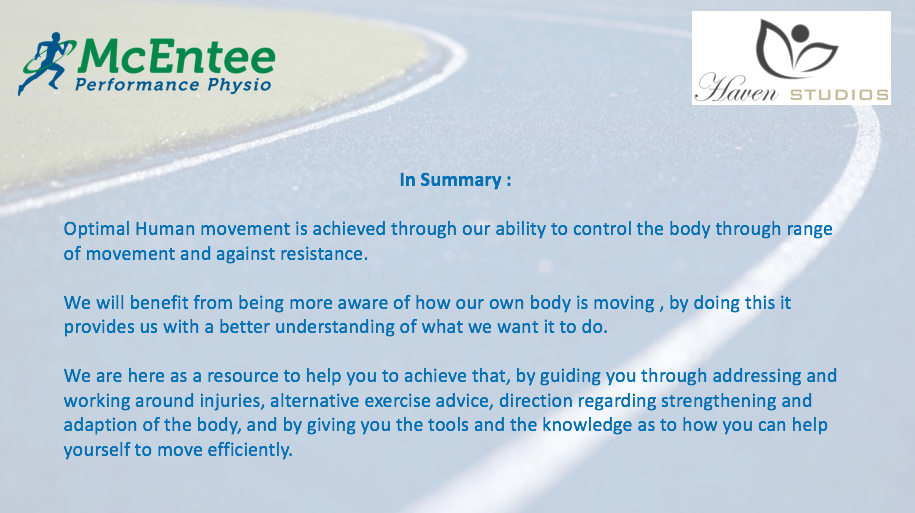 McEntee
Performance Physio

Haven STUDIOS

In Summary :

Optimal Human movement is achieved through our ability to control the body through range of movement and against resistance.

We will benefit from being more aware of how our own body is moving , by doing this it provides us with a better understanding of what we want it to do.

We are here as a resource to help you to achieve that, by guiding you through addressing and working around injuries, alternative exercise advice, direction regarding strengthening and adaption of the body, and by giving you the tools and the knowledge as to how you can help yourself to move efficiently.